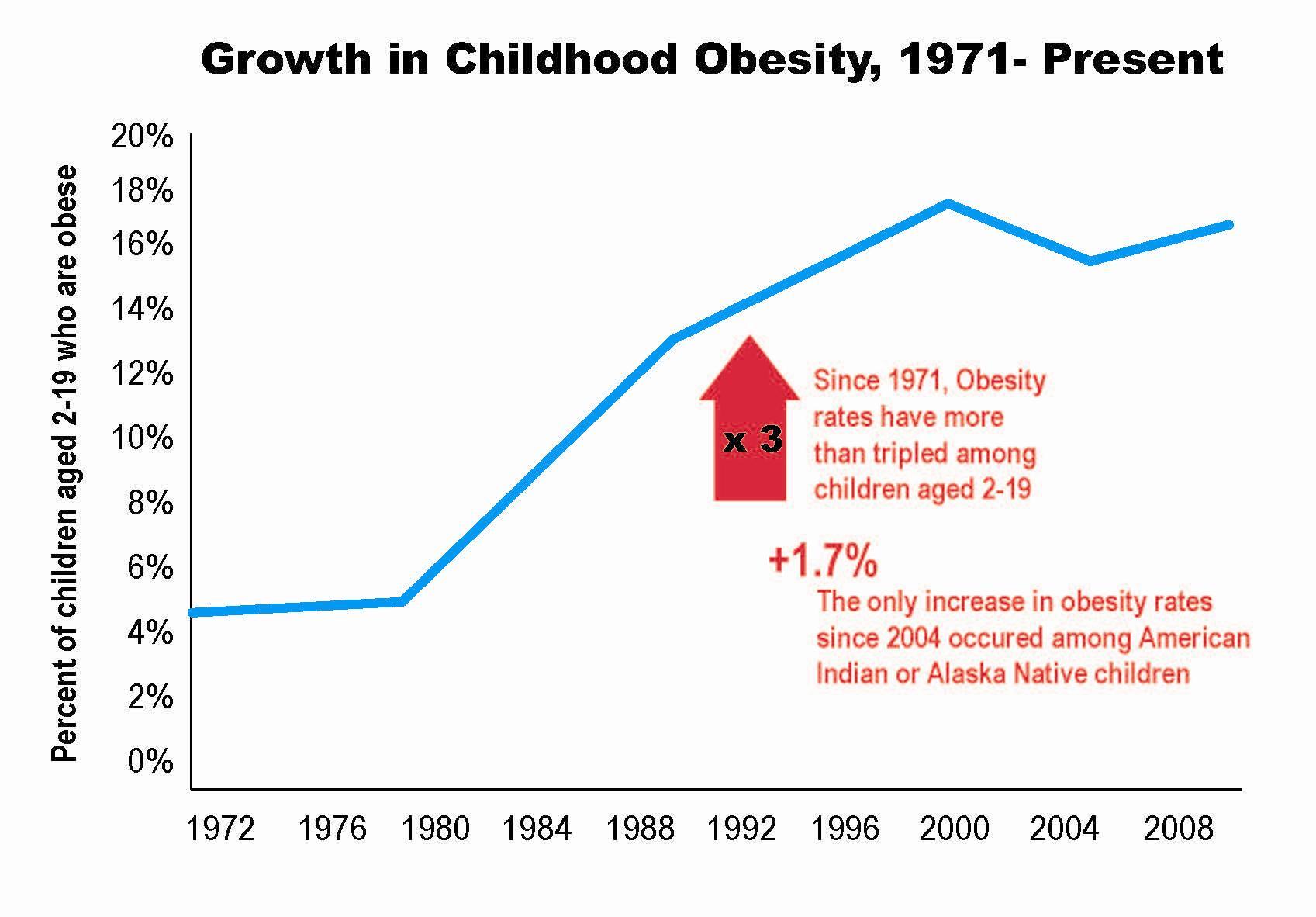 Growth in Childhood Obesity, 1971- Present

Percent of children aged 2-19 who are obese

20%
18%
16%
14%
12%
10%
8%
6%
4%
2%
0%

x 3

Since 1971, Obesity rates have more than tripled among children aged 2-19

+1.7%

The only increase in obesity rates since 2004 occured among American Indian or Alaska Native children

1972 1976 1980 1984 1988 1992 1996 2000 2004 2008